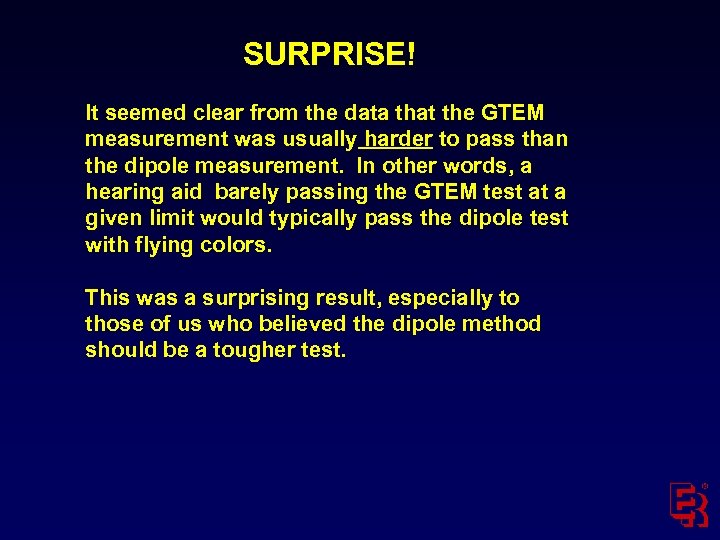 SURPRISE!

It seemed clear from the data that the GTEM measurement was usually harder to pass than the dipole measurement. In other words, a hearing aid barely passing the GTEM test at a given limit would typically pass the dipole test with flying colors.

This was a surprising result, especially to those of us who believed the dipole method should be a tougher test.

ER